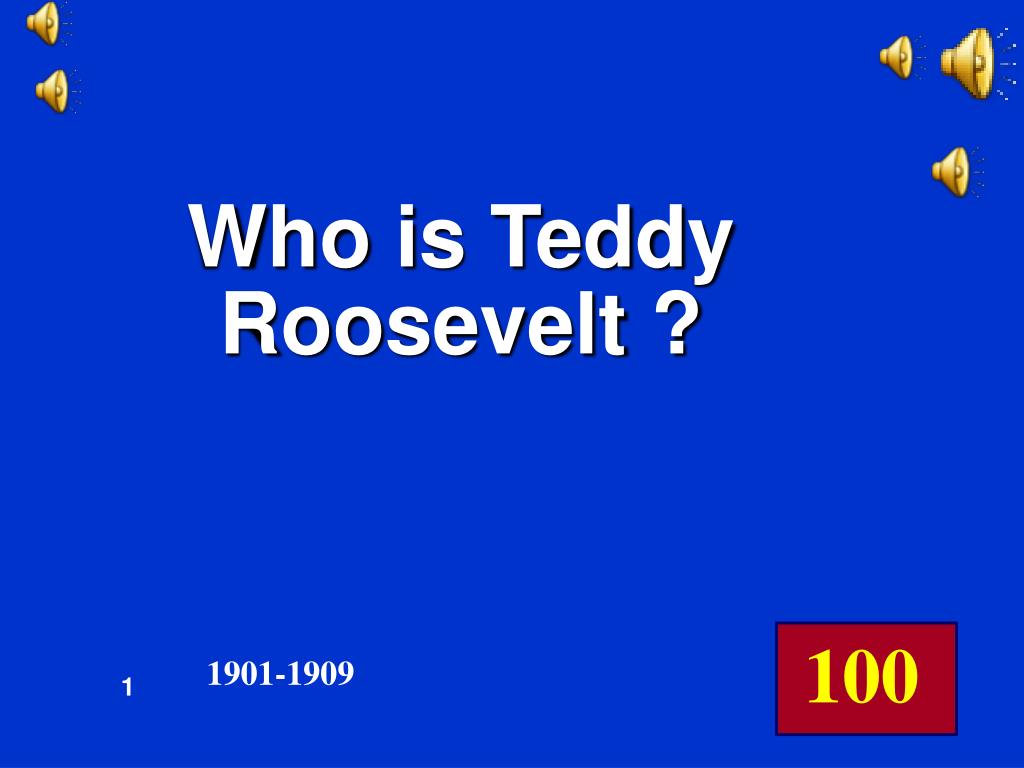 Who is Teddy Roosevelt ?

1

1901-1909

100